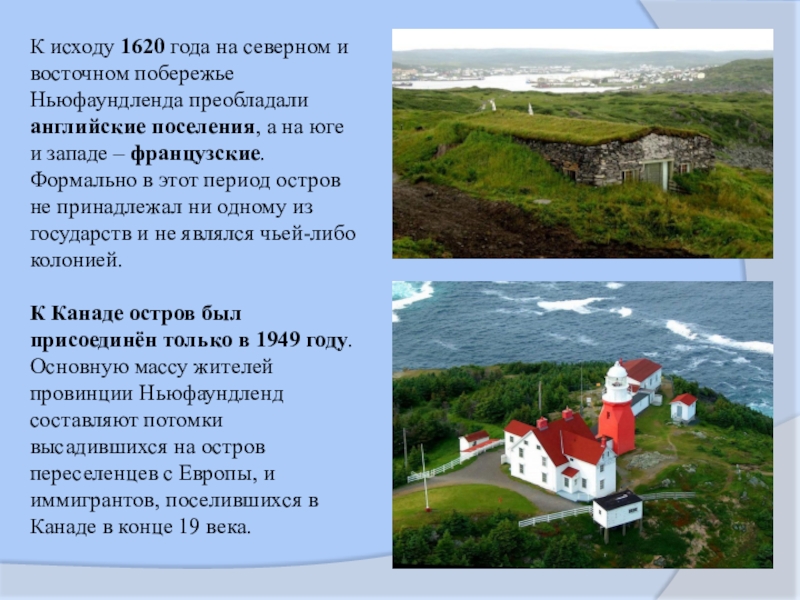 К исходу 1620 года на северном и восточном побережье Ньюфаундленда преобладали английские поселения, а на юге и западе – французские. Формально в этот период остров не принадлежал ни одному из государств и не являлся чьей-либо колонией.

К Канаде остров был присоединён только в 1949 году. Основную массу жителей провинции Ньюфаундленд составляют потомки высадившихся на остров переселенцев с Европы, и иммигрантов, поселившихся в Канаде в конце 19 века.